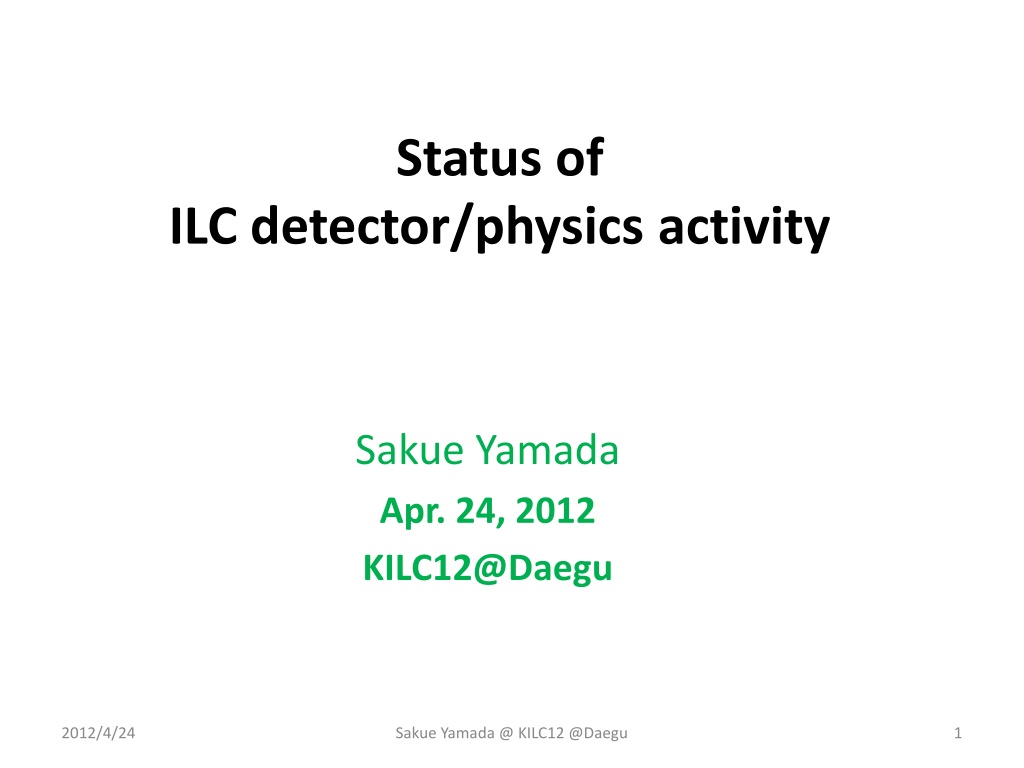 Status of
ILC detector/physics activity

Sakue Yamada
Apr. 24, 2012
KILC12@Daegu

2012/4/24
Sakue Yamada @ KILC12 @Daegu
1